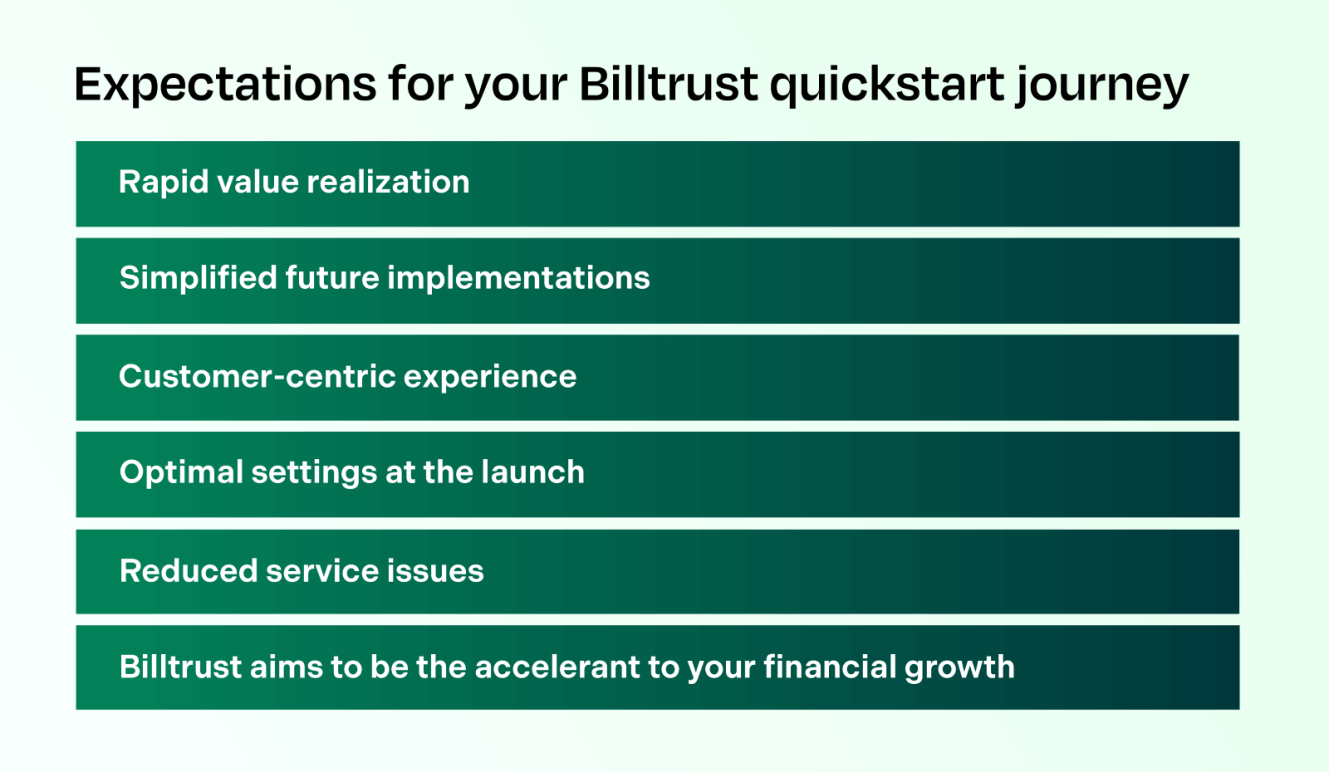 Expectations for your Billtrust quickstart journey

Rapid value realization

Simplified future implementations

Customer-centric experience

Optimal settings at the launch

Reduced service issues

Billtrust aims to be the accelerant to your financial growth